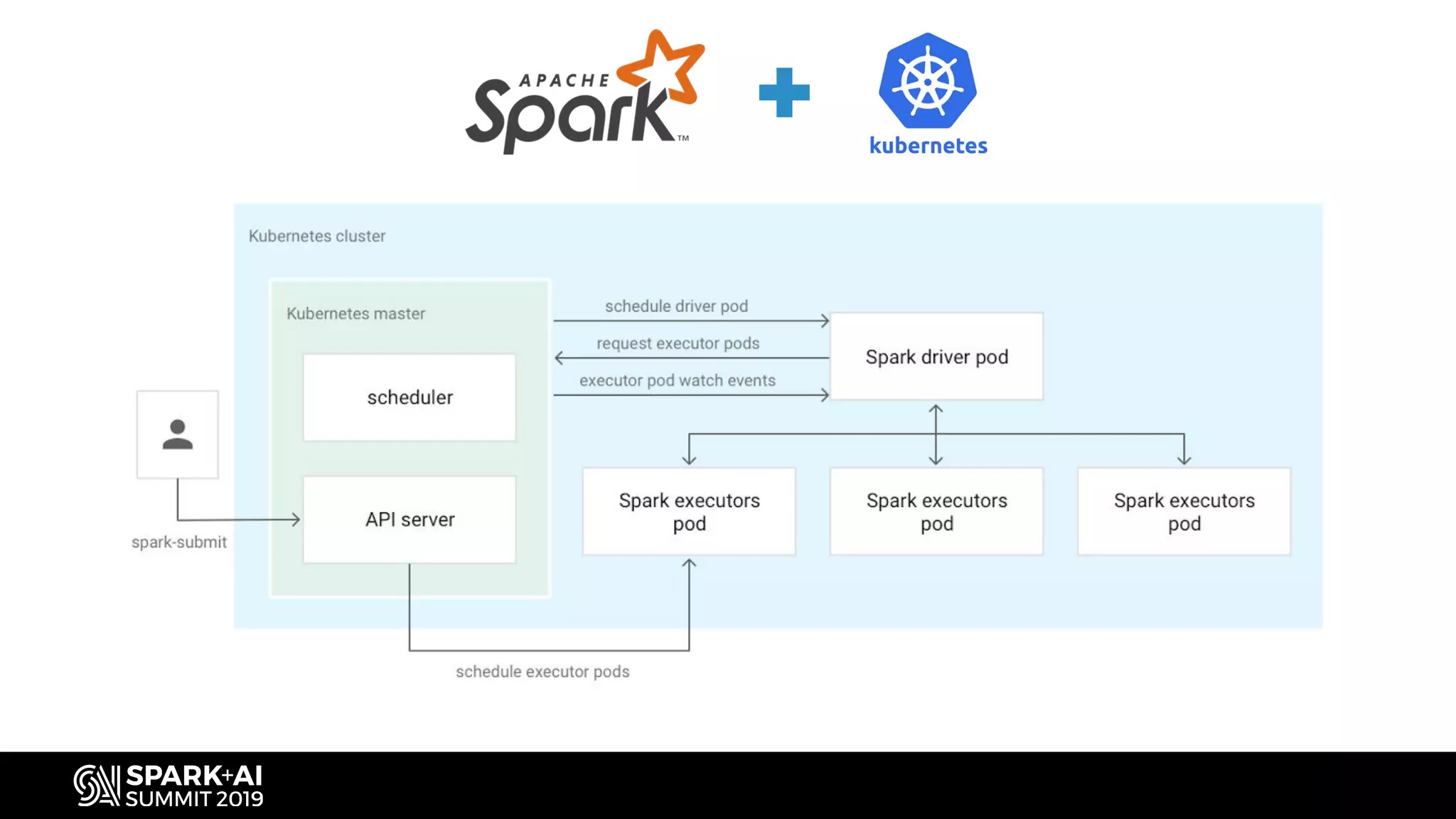 APACHE Spark™ + kubernetes

Kubernetes cluster

Kubernetes master

scheduler

API server

spark-submit

schedule driver pod

request executor pods

executor pod watch events

Spark driver pod

Spark executors pod

Spark executors pod

Spark executors pod

schedule executor pods

SPARK+AI SUMMIT 2019